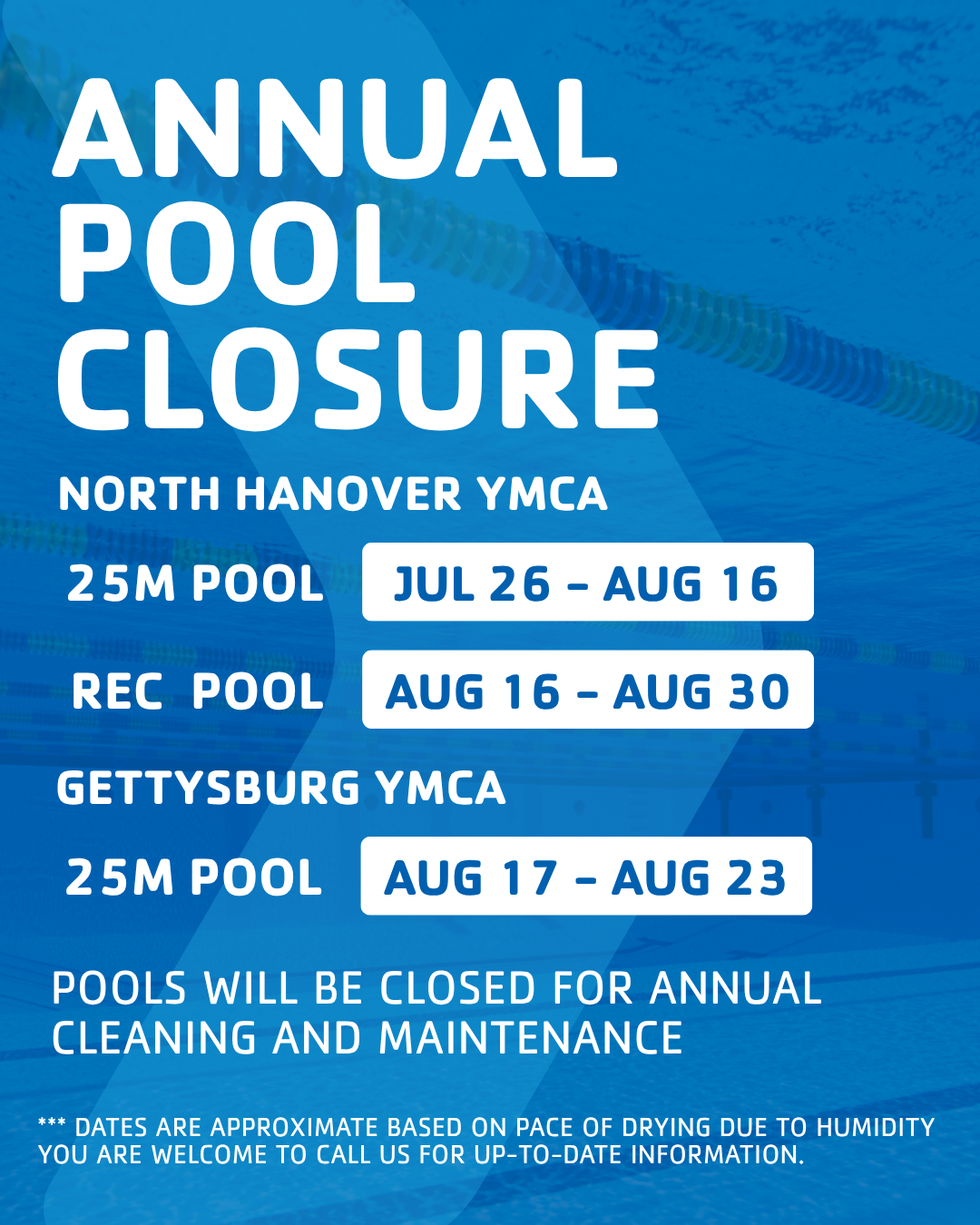 ANNUAL POOL CLOSURE

NORTH HANOVER YMCA

25M POOL JUL 26 – AUG 16

REC POOL AUG 16 – AUG 30

GETTYSBURG YMCA

25M POOL AUG 17 – AUG 23

POOLS WILL BE CLOSED FOR ANNUAL CLEANING AND MAINTENANCE

*** DATES ARE APPROXIMATE BASED ON PACE OF DRYING DUE TO HUMIDITY YOU ARE WELCOME TO CALL US FOR UP-TO-DATE INFORMATION.